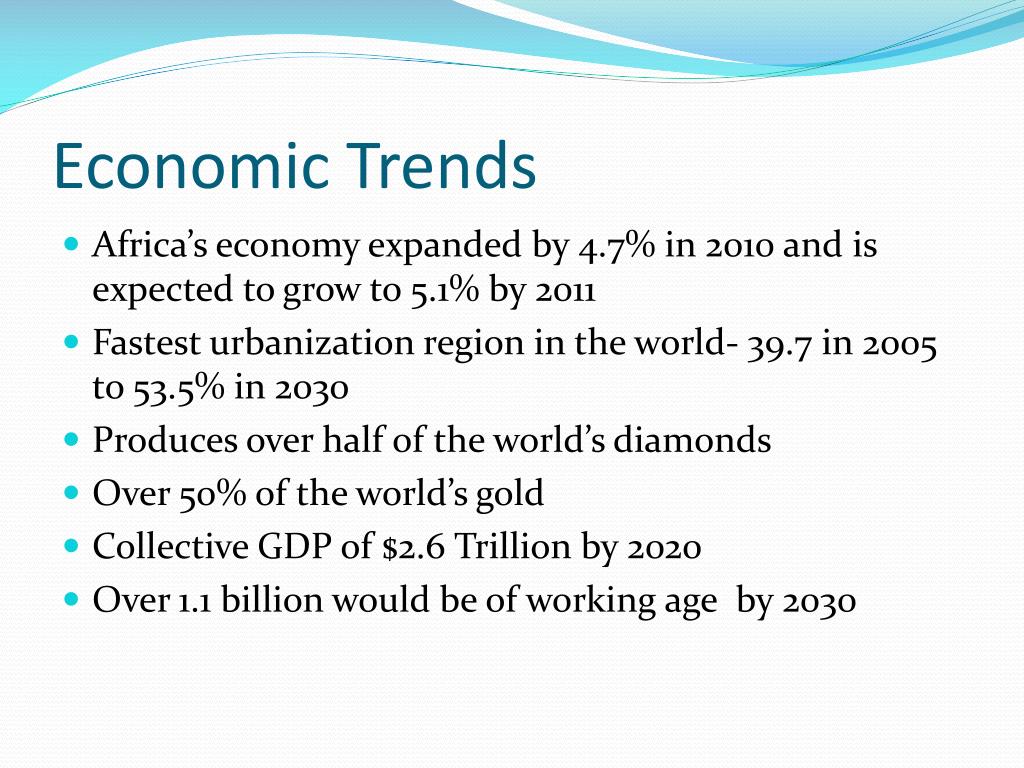 Economic Trends

• Africa's economy expanded by 4.7% in 2010 and is expected to grow to 5.1% by 2011
• Fastest urbanization region in the world- 39.7 in 2005 to 53.5% in 2030
• Produces over half of the world's diamonds
• Over 50% of the world's gold
• Collective GDP of $2.6 Trillion by 2020
• Over 1.1 billion would be of working age by 2030